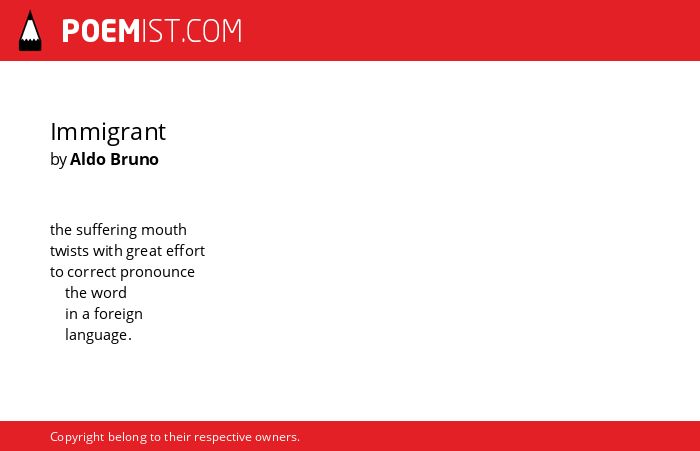 POEMIST.COM

Immigrant
by Aldo Bruno

the suffering mouth
twists with great effort
to correct pronounce
the word
in a foreign
language.

Copyright belong to their respective owners.